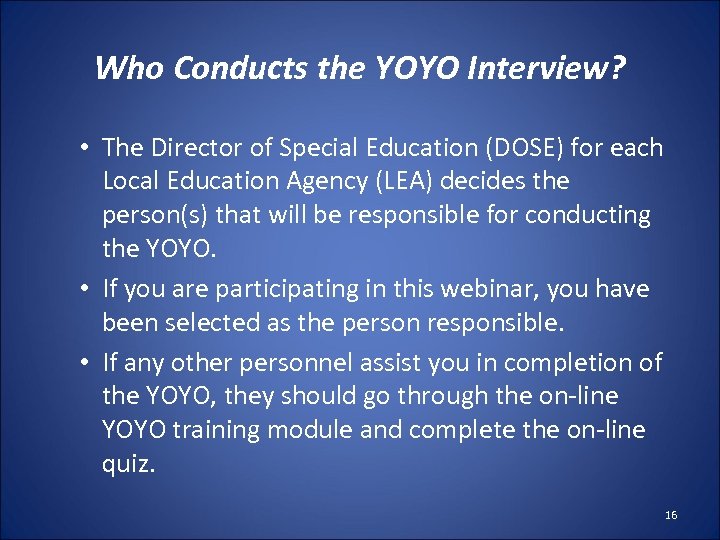 Who Conducts the YOYO Interview?

• The Director of Special Education (DOSE) for each Local Education Agency (LEA) decides the person(s) that will be responsible for conducting the YOYO.

• If you are participating in this webinar, you have been selected as the person responsible.

• If any other personnel assist you in completion of the YOYO, they should go through the on-line YOYO training module and complete the on-line quiz.

16